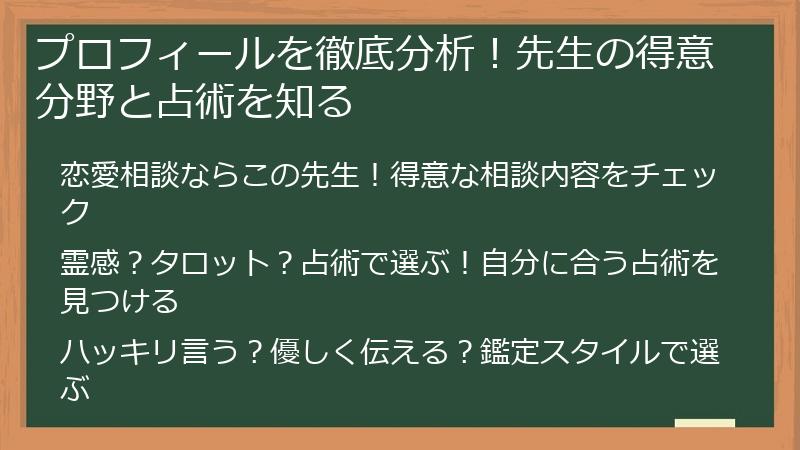 プロフィールを徹底分析！先生の得意分野と占術を知る

恋愛相談ならこの先生！得意な相談内容をチェック

霊感？タロット？占術で選ぶ！自分に合う占術を見つける

ハッキリ言う？優しく伝える？鑑定スタイルで選ぶ